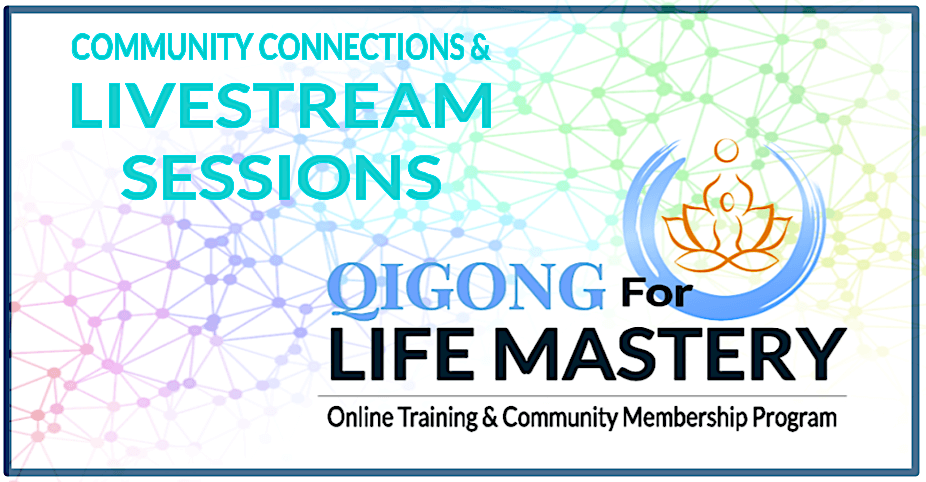 COMMUNITY CONNECTIONS &
LIVESTREAM SESSIONS

QIGONG For
LIFE MASTERY

Online Training & Community Membership Program